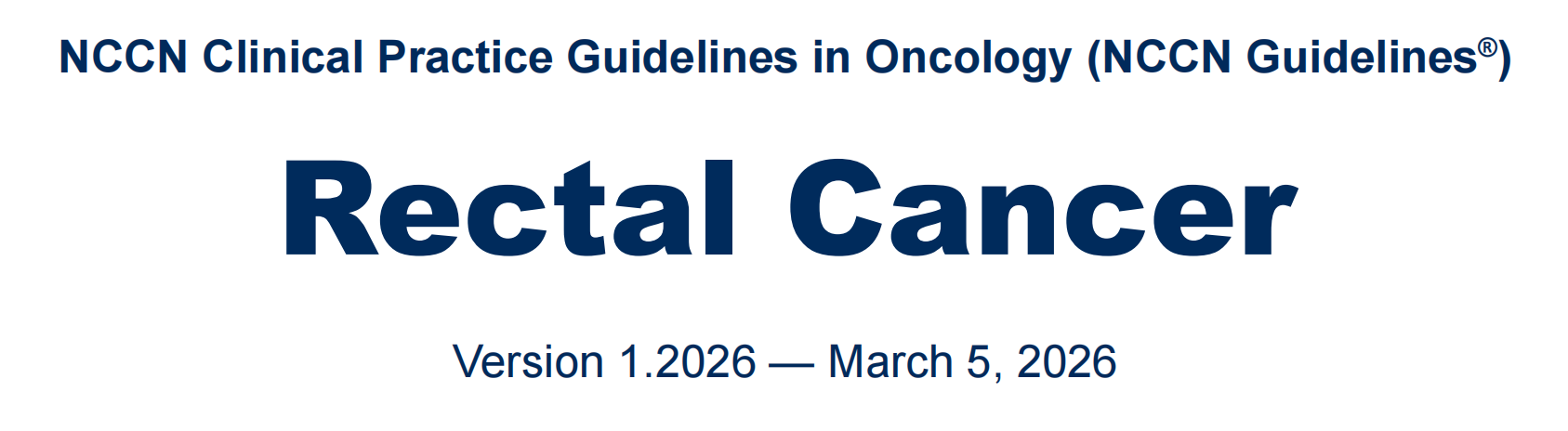 NCCN Clinical Practice Guidelines in Oncology (NCCN Guidelines®)

Rectal Cancer

Version 1.2026 — March 5, 2026